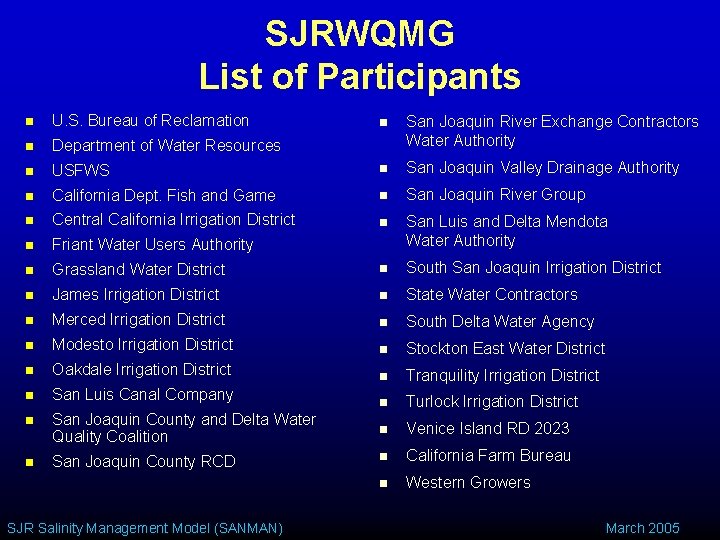 SJRWQMG
List of Participants

- U.S. Bureau of Reclamation
- Department of Water Resources
- USFWS
- California Dept. Fish and Game
- Central California Irrigation District
- Friant Water Users Authority
- Grassland Water District
- James Irrigation District
- Merced Irrigation District
- Modesto Irrigation District
- Oakdale Irrigation District
- San Luis Canal Company
- San Joaquin County and Delta Water Quality Coalition
- San Joaquin County RCD

- San Joaquin River Exchange Contractors Water Authority
- San Joaquin Valley Drainage Authority
- San Joaquin River Group
- San Luis and Delta Mendota Water Authority
- South San Joaquin Irrigation District
- State Water Contractors
- South Delta Water Agency
- Stockton East Water District
- Tranquility Irrigation District
- Turlock Irrigation District
- Venice Island RD 2023
- California Farm Bureau
- Western Growers

SJR Salinity Management Model (SANMAN)

March 2005